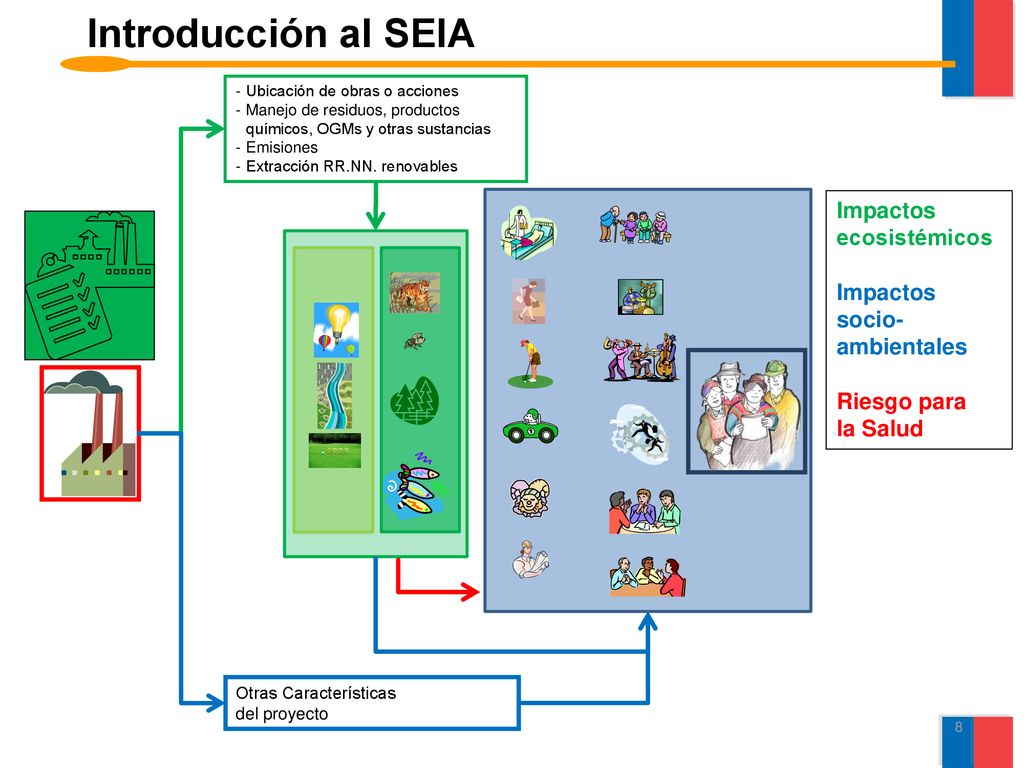 Introducción al SEIA

- Ubicación de obras o acciones
- Manejo de residuos, productos químicos, OGMs y otras sustancias
- Emisiones
- Extracción RR.NN. renovables

Impactos ecosistémicos

Impactos socio-ambientales

Riesgo para la Salud

Otras Características del proyecto

8